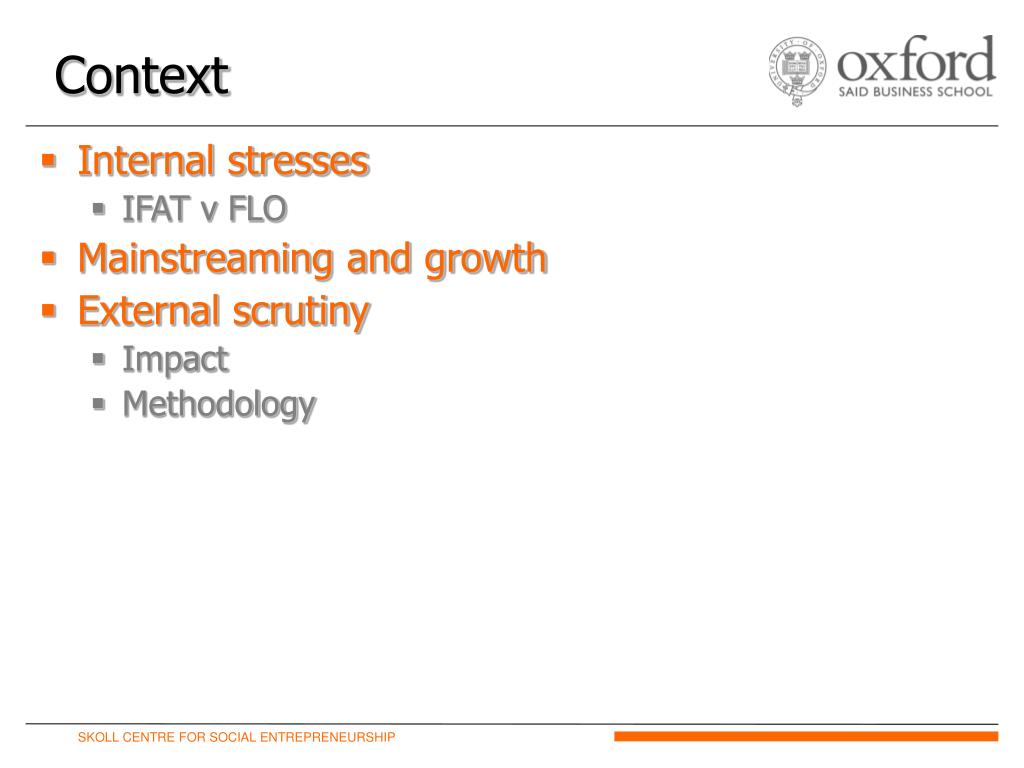 Context

UNIVERSITY OF OXFORD
oxford
SAID BUSINESS SCHOOL

- Internal stresses
  - IFAT v FLO
- Mainstreaming and growth
- External scrutiny
  - Impact
  - Methodology

SKOLL CENTRE FOR SOCIAL ENTREPRENEURSHIP